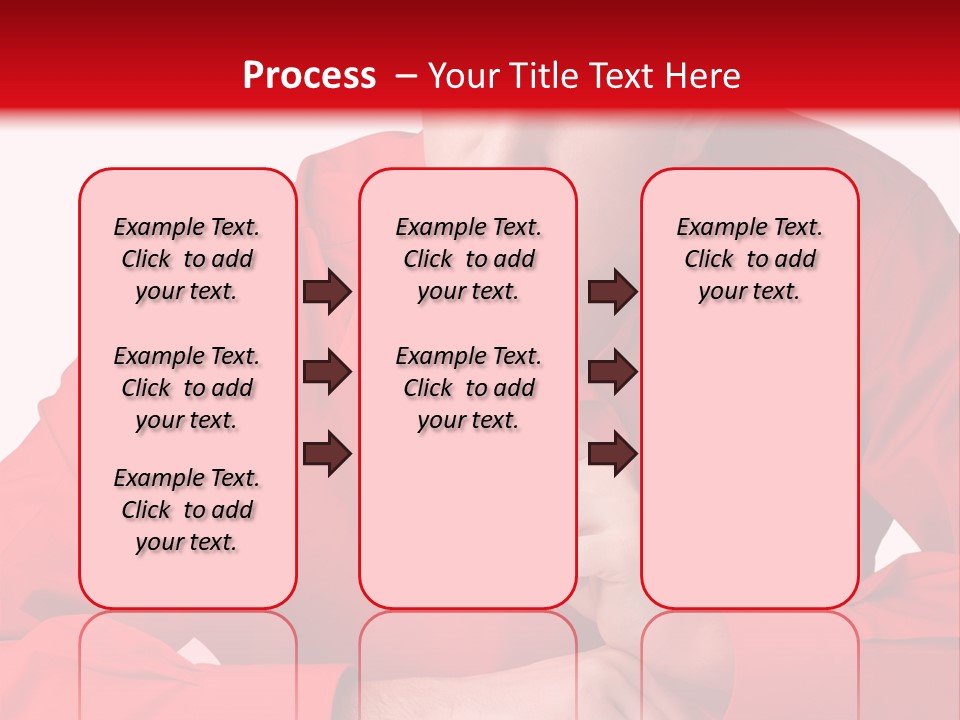 Process – Your Title Text Here

Example Text. Click to add your text.

Example Text. Click to add your text.

Example Text. Click to add your text.

Example Text. Click to add your text.

Example Text. Click to add your text.

Example Text. Click to add your text.